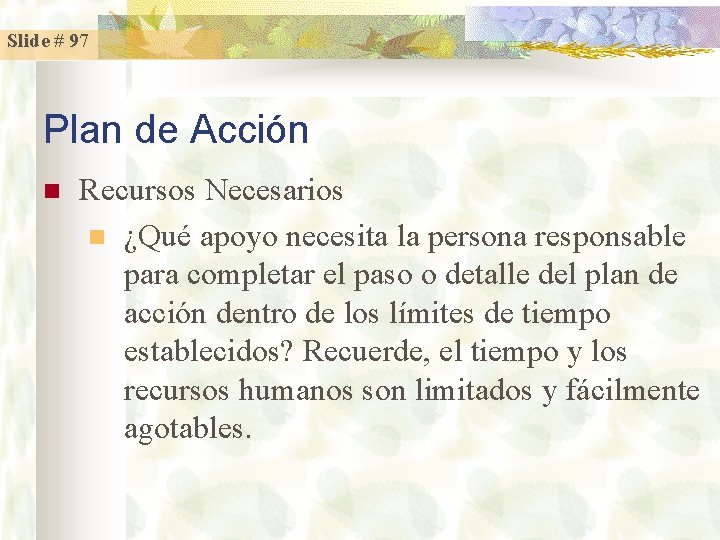 Slide # 97

Plan de Acción

Recursos Necesarios

¿Qué apoyo necesita la persona responsable para completar el paso o detalle del plan de acción dentro de los límites de tiempo establecidos? Recuerde, el tiempo y los recursos humanos son limitados y fácilmente agotables.